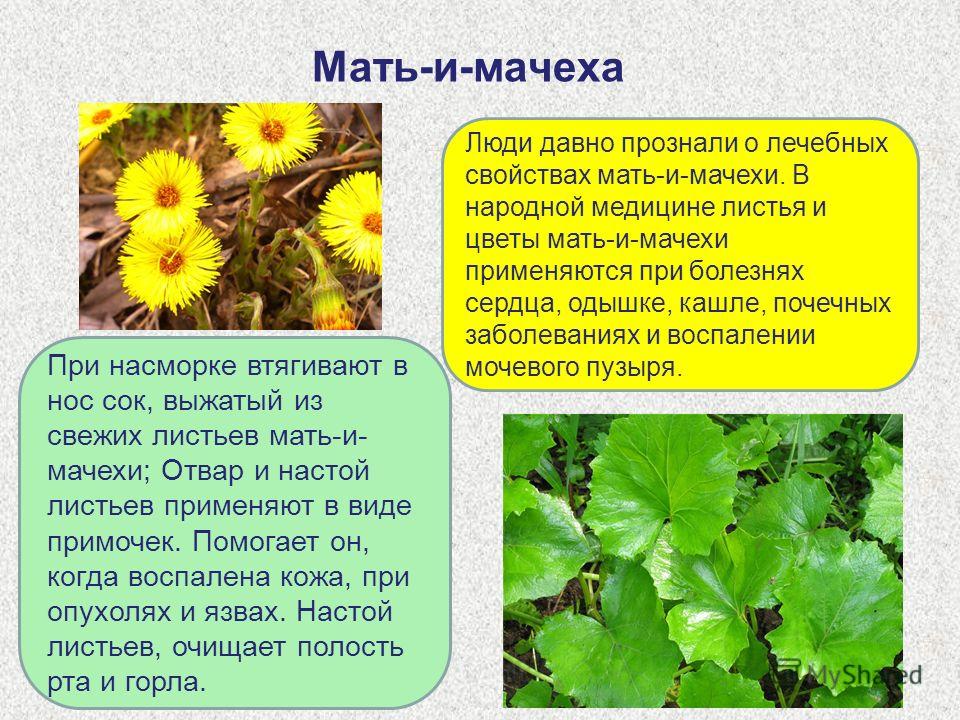 Мать-и-мачеха

Люди давно прознали о лечебных свойствах мать-и-мачехи. В народной медицине листья и цветы мать-и-мачехи применяются при болезнях сердца, одышке, кашле, почечных заболеваниях и воспалении мочевого пузыря.

При насморке втягивают в нос сок, выжатый из свежих листьев мать-и-мачехи; Отвар и настой листьев применяют в виде примочек. Помогает он, когда воспалена кожа, при опухолях и язвах. Настой листьев, очищает полость рта и горла.

MyShared